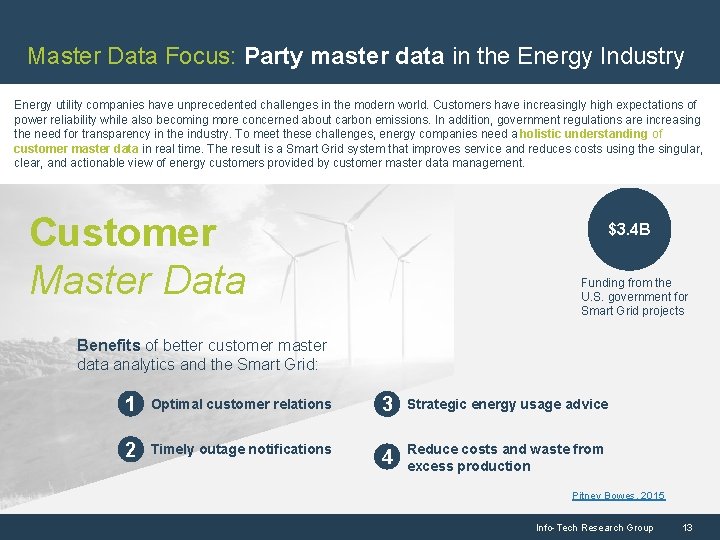 Master Data Focus: Party master data in the Energy Industry

Energy utility companies have unprecedented challenges in the modern world. Customers have increasingly high expectations of power reliability while also becoming more concerned about carbon emissions. In addition, government regulations are increasing the need for transparency in the industry. To meet these challenges, energy companies need a holistic understanding of customer master data in real time. The result is a Smart Grid system that improves service and reduces costs using the singular, clear, and actionable view of energy customers provided by customer master data management.

Customer
Master Data

$3.4B

Funding from the U.S. government for Smart Grid projects

Benefits of better customer master data analytics and the Smart Grid:

1 Optimal customer relations

2 Timely outage notifications

3 Strategic energy usage advice

4 Reduce costs and waste from excess production

Pitney Bowes, 2015

Info-Tech Research Group 13